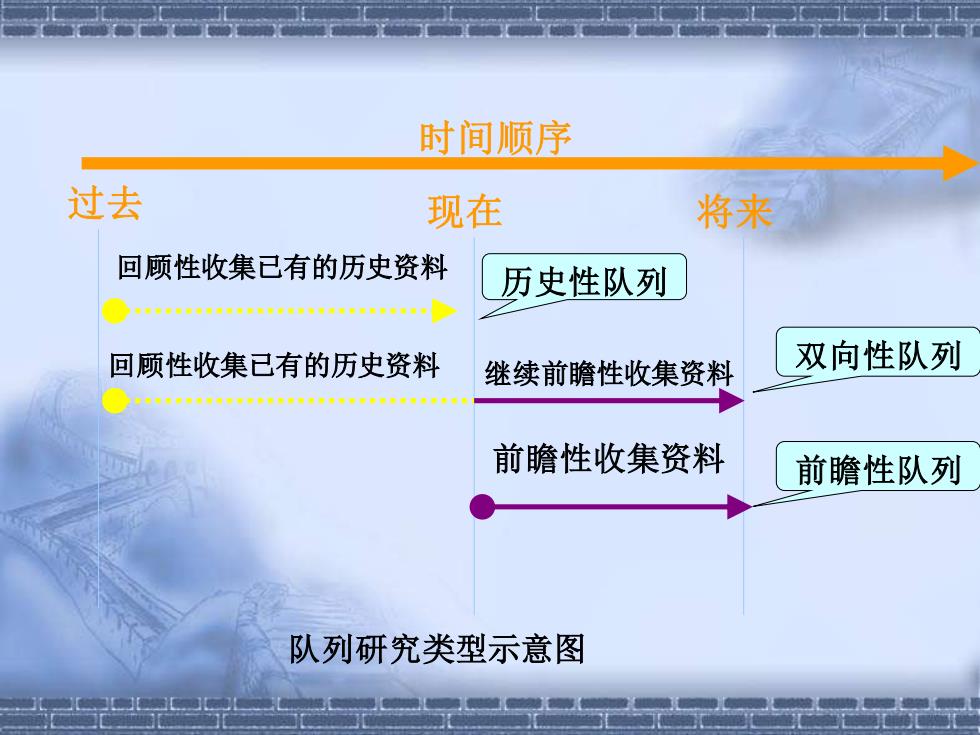 时间顺序

过去

现在

将来

回顾性收集已有的历史资料

历史性队列

回顾性收集已有的历史资料

继续前瞻性收集资料

双向性队列

前瞻性收集资料

前瞻性队列

队列研究类型示意图